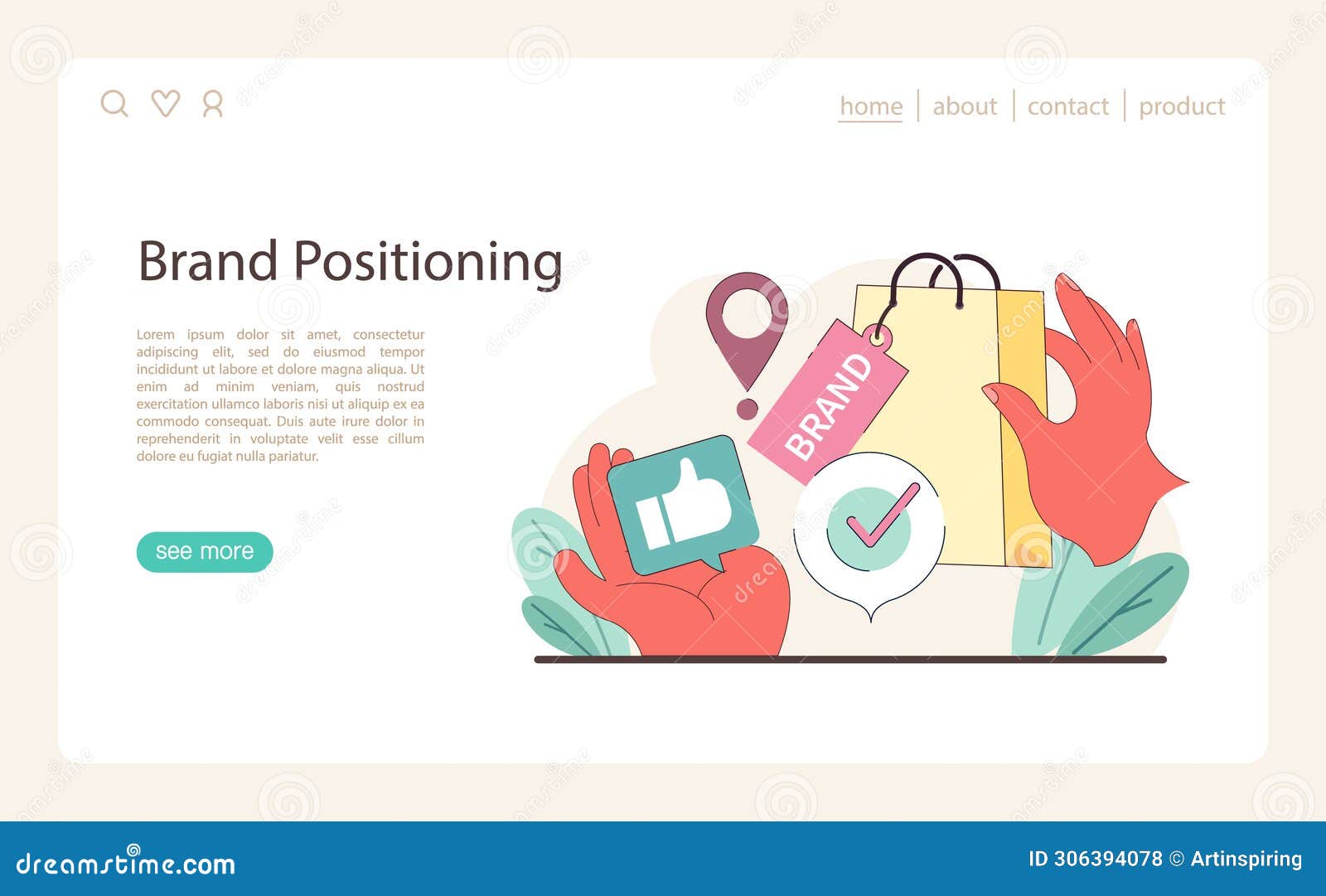 home | about | contact | product

Brand Positioning

Lorem ipsum dolor sit amet, consectetur adipiscing elit, sed do eiusmod tempor incididunt ut labore et dolore magna aliqua. Ut enim ad minim veniam, quis nostrud exercitation ullamco laboris nisi ut aliquip ex ea commodo consequat. Duis aute irure dolor in reprehenderit in voluptate velit esse cillum dolore eu fugiat nulla pariatur.

see more

BRAND

dreamstime.com

ID 306394078 © Artinspiring